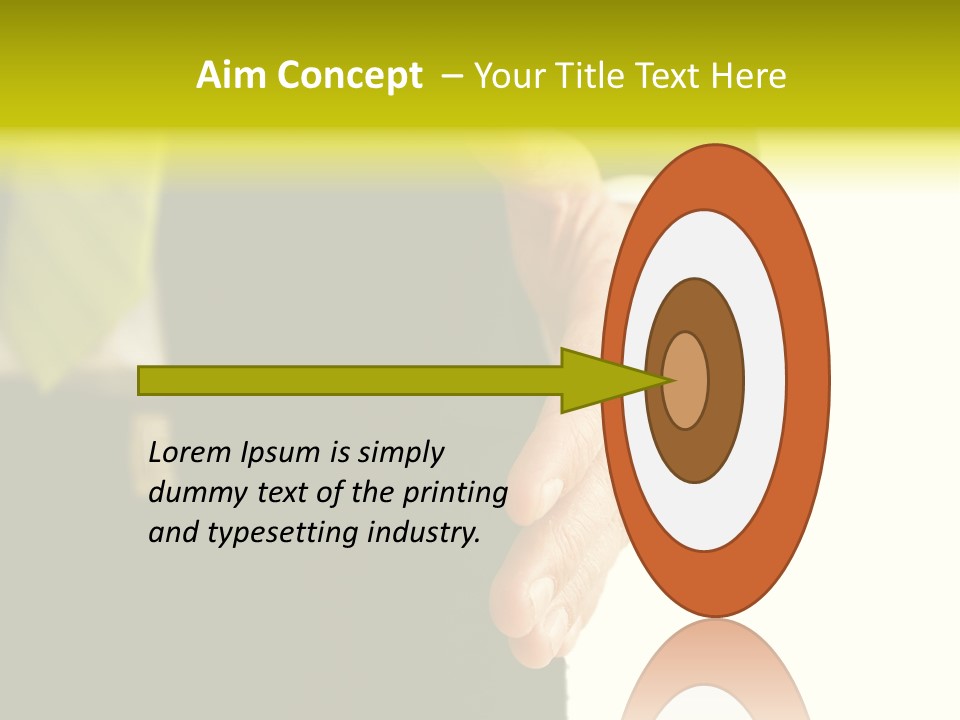 Aim Concept – Your Title Text Here

Lorem Ipsum is simply dummy text of the printing and typesetting industry.